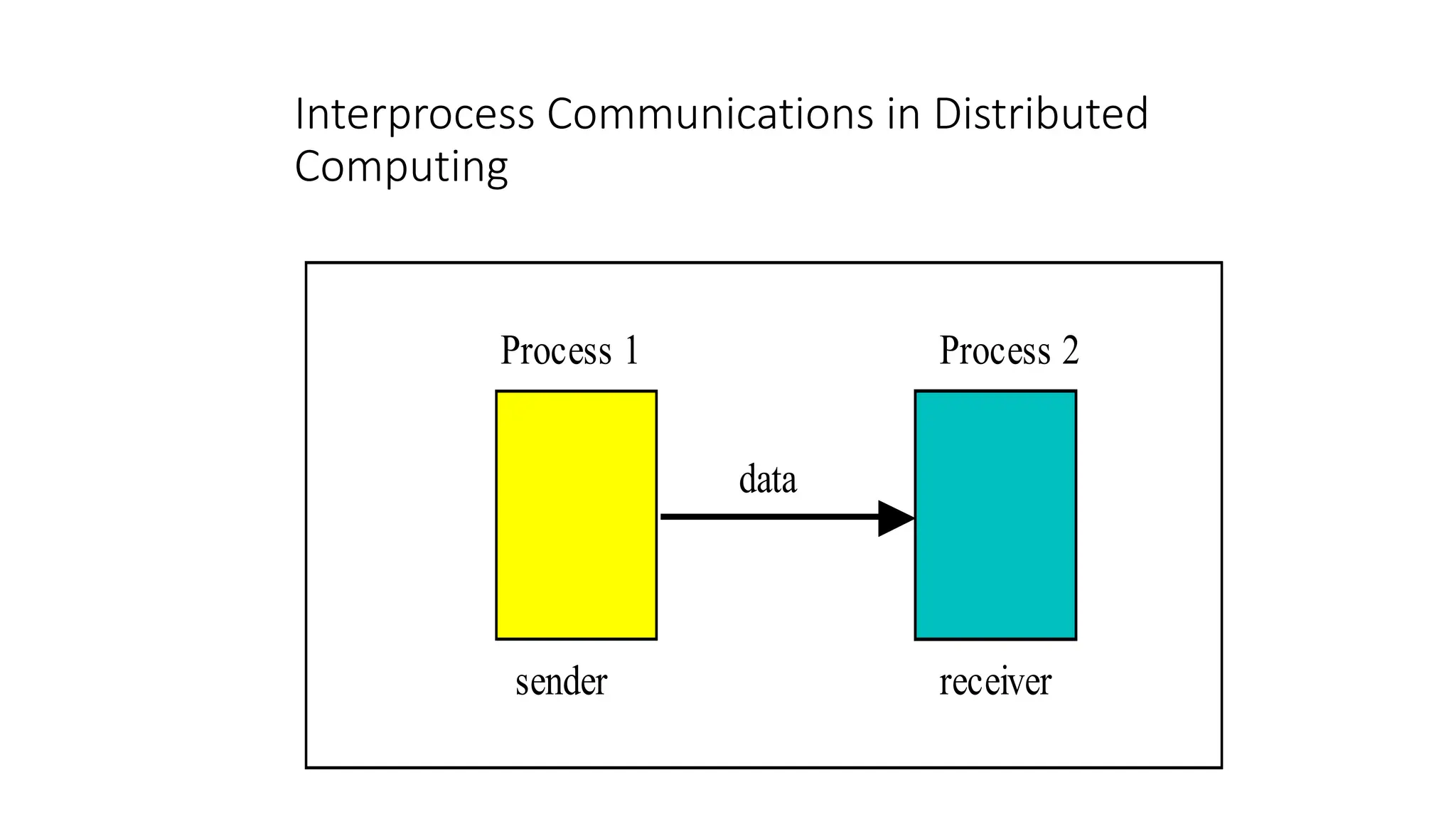 Interprocess Communications in Distributed Computing

Process 1

Process 2

data

sender

receiver